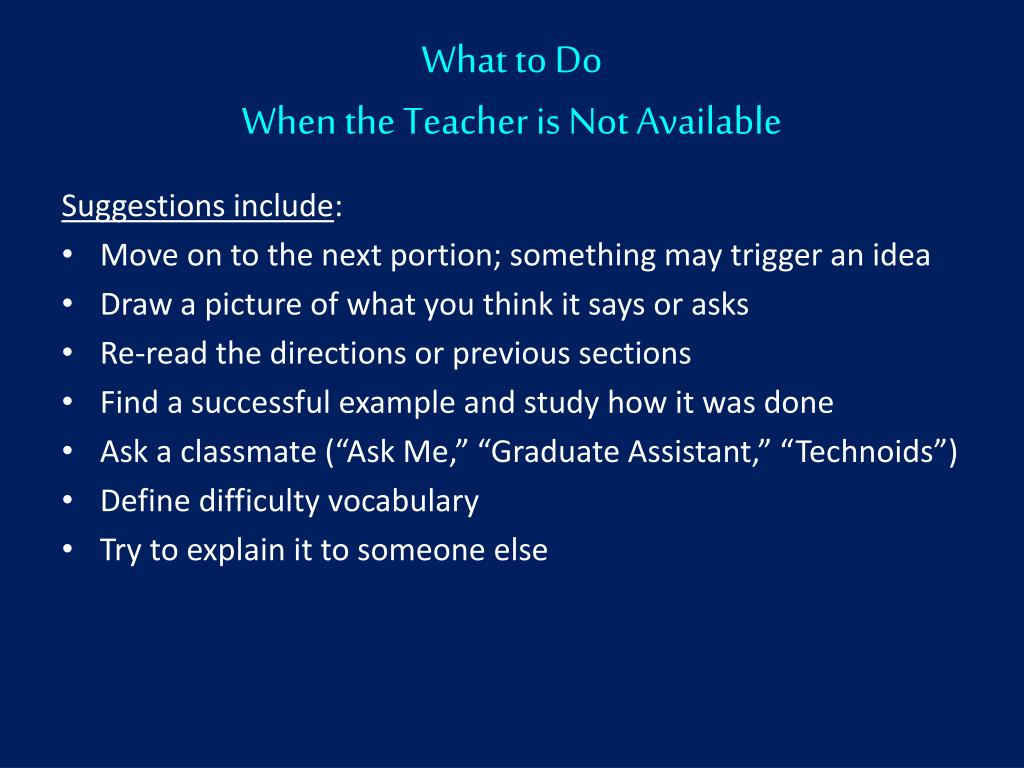 What to Do
When the Teacher is Not Available

Suggestions include:
• Move on to the next portion; something may trigger an idea
• Draw a picture of what you think it says or asks
• Re-read the directions or previous sections
• Find a successful example and study how it was done
• Ask a classmate (“Ask Me,” “Graduate Assistant,” “Technoids”)
• Define difficulty vocabulary
• Try to explain it to someone else